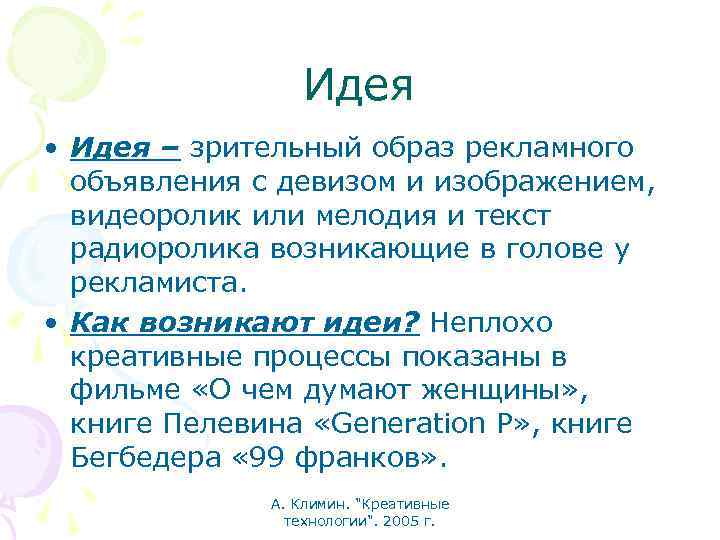 Идея

• Идея – зрительный образ рекламного объявления с девизом и изображением, видеоролик или мелодия и текст радиоролика возникающие в голове у рекламиста.

• Как возникают идеи? Неплохо креативные процессы показаны в фильме «О чем думают женщины», книге Пелевина «Generation P», книге Бегбедера «99 франков».

А. Климин. "Креативные технологии". 2005 г.